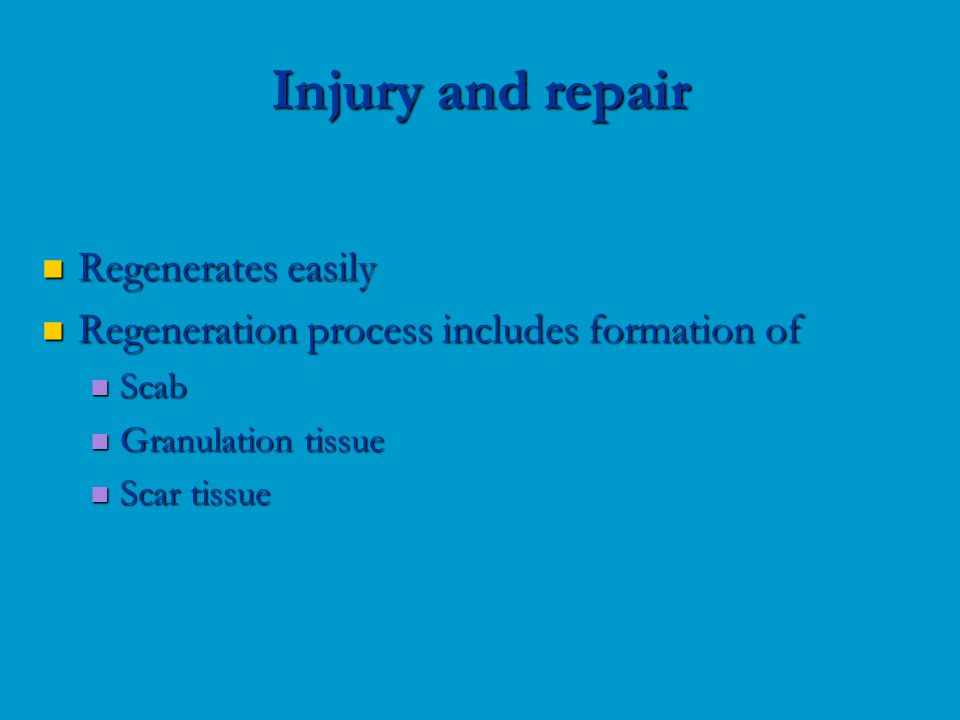 Injury and repair

- Regenerates easily
- Regeneration process includes formation of
  - Scab
  - Granulation tissue
  - Scar tissue